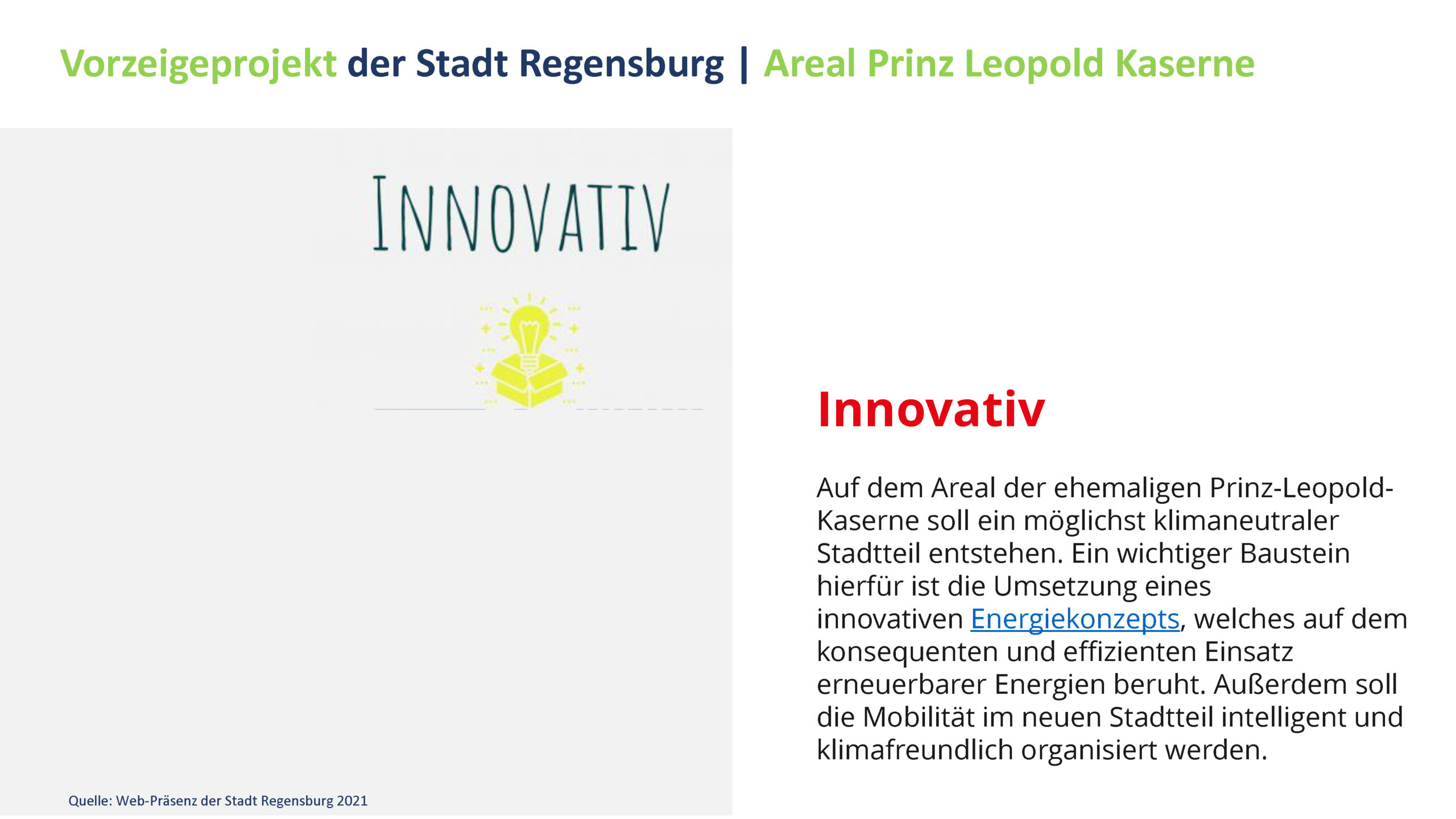 Vorzeigeprojekt der Stadt Regensburg | Areal Prinz Leopold Kaserne

INNOVATIV

Quelle: Web-Präsenz der Stadt Regensburg 2021

Innovativ

Auf dem Areal der ehemaligen Prinz-Leopold-Kaserne soll ein möglichst klimaneutraler Stadtteil entstehen. Ein wichtiger Baustein hierfür ist die Umsetzung eines innovativen Energiekonzepts, welches auf dem konsequenten und effizienten Einsatz erneuerbarer Energien beruht. Außerdem soll die Mobilität im neuen Stadtteil intelligent und klimafreundlich organisiert werden.